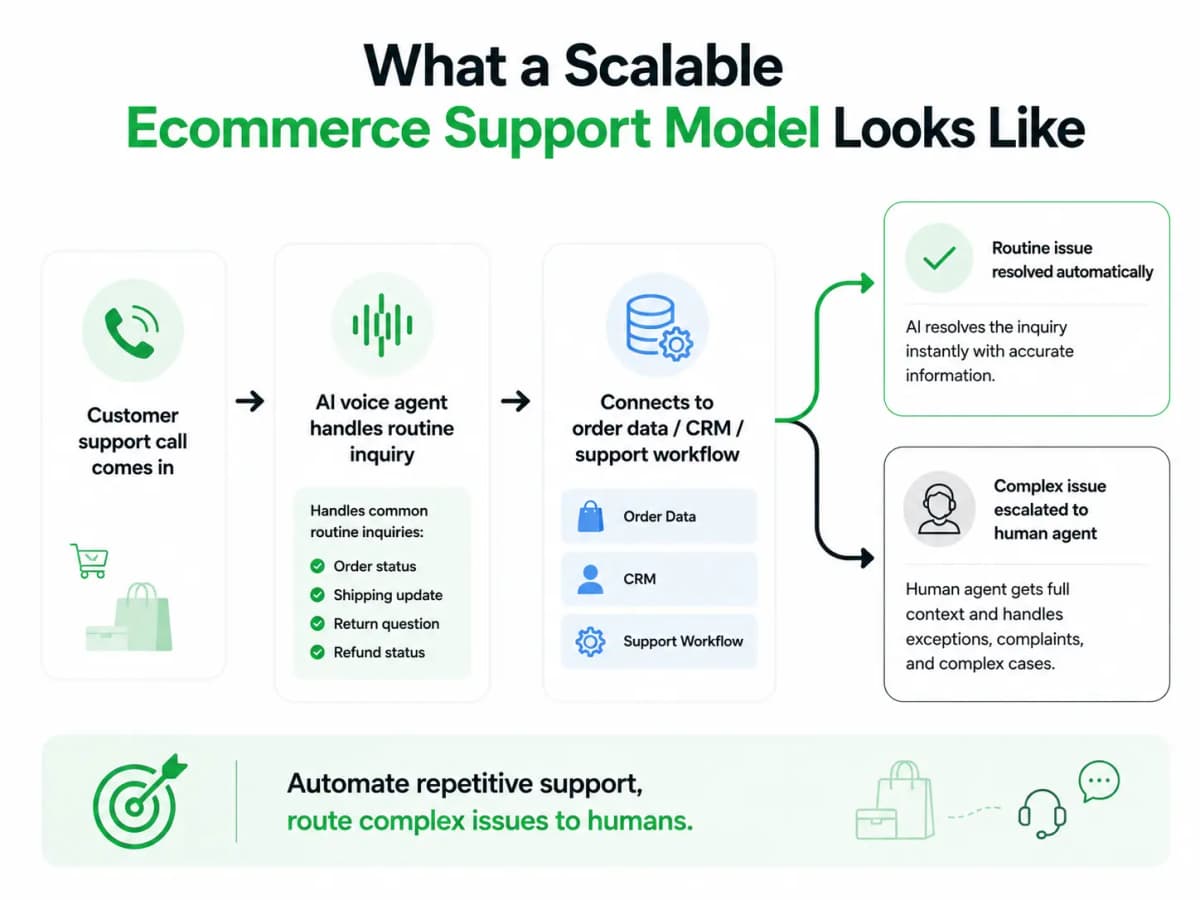 What a Scalable
Ecommerce Support Model Looks Like

Customer support call comes in

AI voice agent handles routine inquiry

Handles common routine inquiries:
Order status
Shipping update
Return question
Refund status

Connects to order data / CRM / support workflow

Order Data
CRM
Support Workflow

Routine issue resolved automatically

AI resolves the inquiry instantly with accurate information.

Complex issue escalated to human agent

Human agent gets full context and handles exceptions, complaints, and complex cases.

Automate repetitive support,
route complex issues to humans.